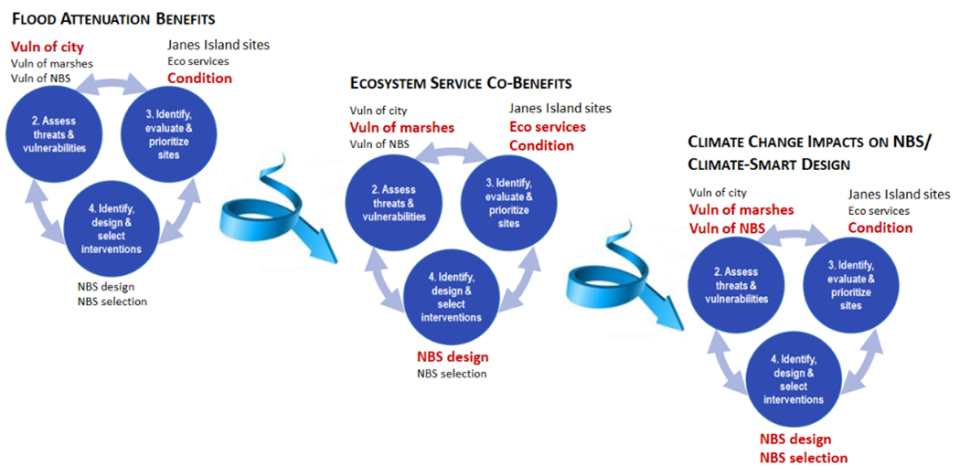 FLOOD ATTENUATION BENEFITS

Vuln of city
Vuln of marshes
Vuln of NBS

Janes Island sites
Eco services
Condition

2. Assess threats & vulnerabilities

3. Identify, evaluate & prioritize sites

4. Identify, design & select interventions

NBS design
NBS selection

ECOSYSTEM SERVICE CO-BENEFITS

Vuln of city
Vuln of marshes
Vuln of NBS

Janes Island sites
Eco services
Condition

2. Assess threats & vulnerabilities

3. Identify, evaluate & prioritize sites

4. Identify, design & select interventions

NBS design
NBS selection

CLIMATE CHANGE IMPACTS ON NBS/ CLIMATE-SMART DESIGN

Vuln of city
Vuln of marshes
Vuln of NBS

Janes Island sites
Eco services
Condition

2. Assess threats & vulnerabilities

3. Identify, evaluate & prioritize sites

4. Identify, design & select interventions

NBS design
NBS selection